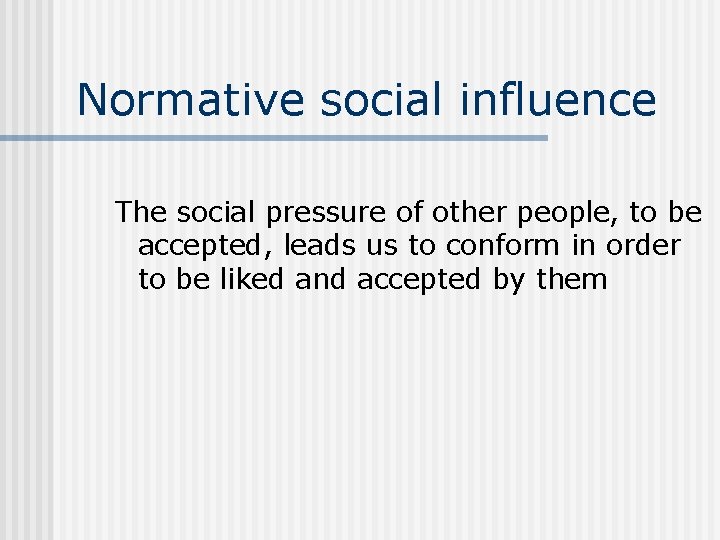 Normative social influence

The social pressure of other people, to be accepted, leads us to conform in order to be liked and accepted by them